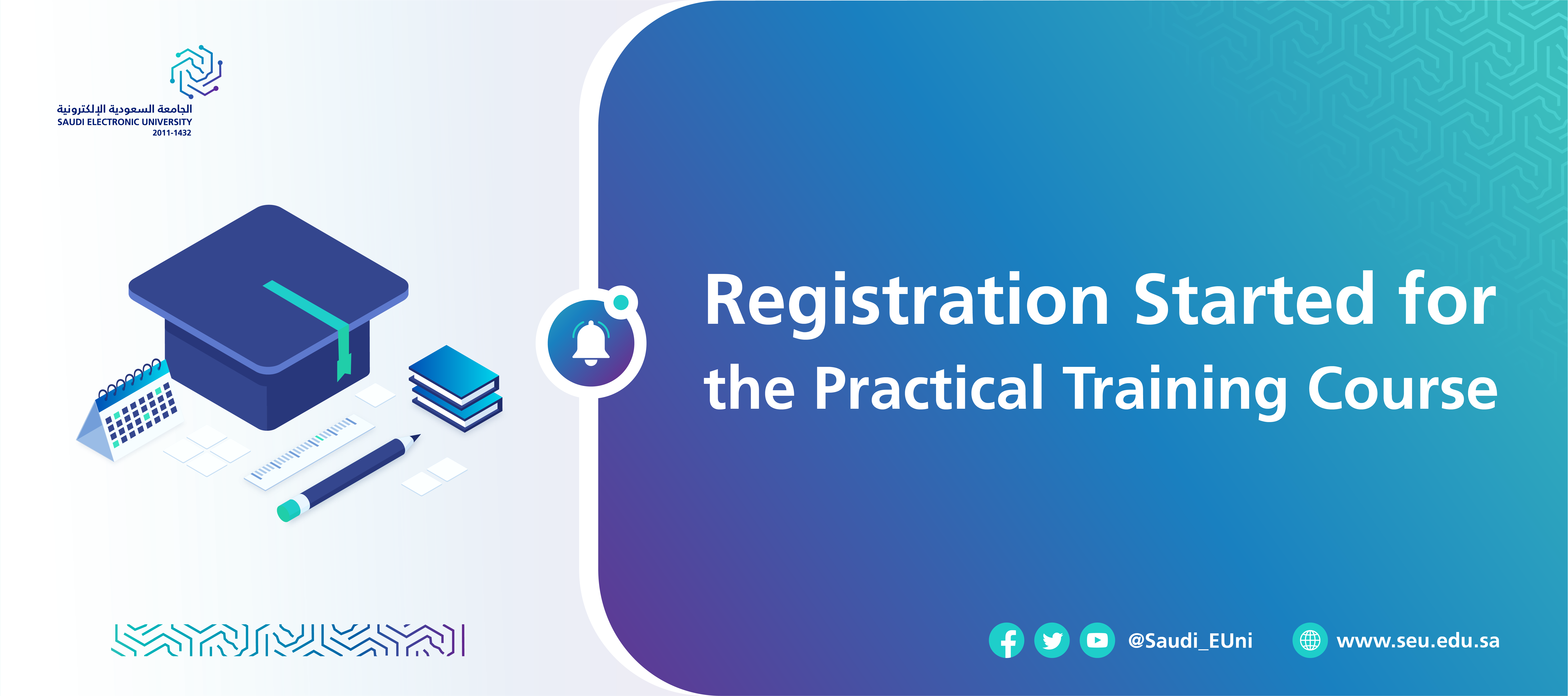 الجامعة السعودية الإلكترونية
SAUDI ELECTRONIC UNIVERSITY
2011-1432

Registration Started for the Practical Training Course

@Saudi_EUni

www.seu.edu.sa